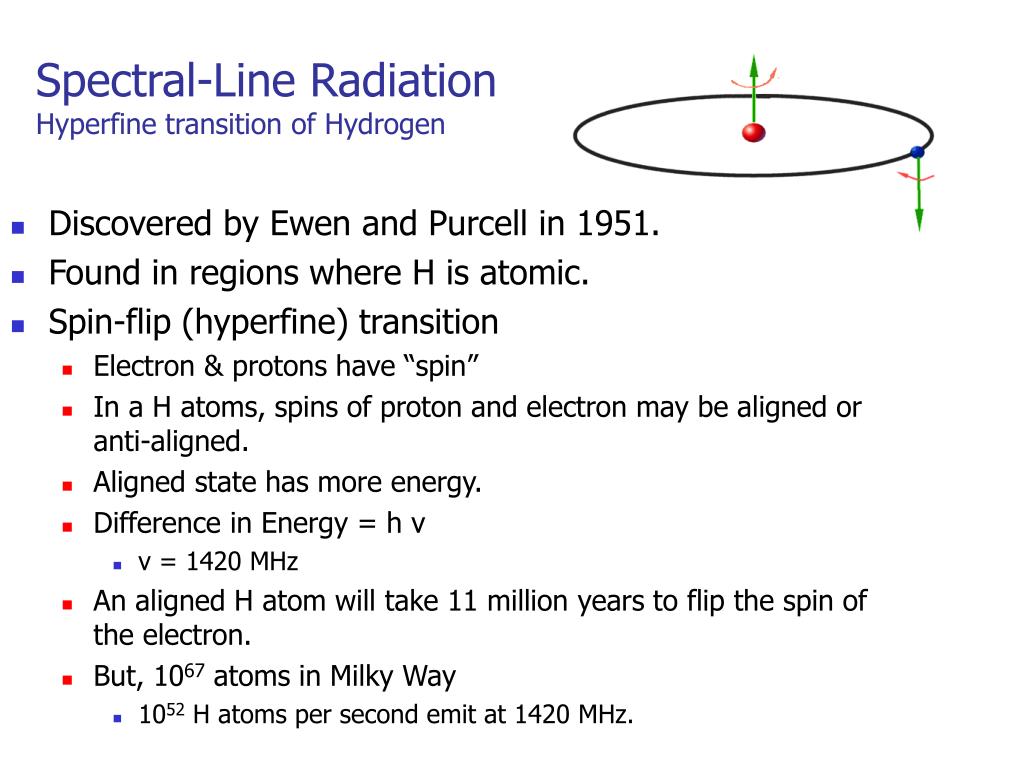 Spectral-Line Radiation
Hyperfine transition of Hydrogen

- Discovered by Ewen and Purcell in 1951.
- Found in regions where H is atomic.
- Spin-flip (hyperfine) transition
  - Electron & protons have “spin”
  - In a H atoms, spins of proton and electron may be aligned or anti-aligned.
  - Aligned state has more energy.
  - Difference in Energy = h v
    - v = 1420 MHz
  - An aligned H atom will take 11 million years to flip the spin of the electron.
  - But, $10^{67}$ atoms in Milky Way
    - $10^{52}$ H atoms per second emit at 1420 MHz.